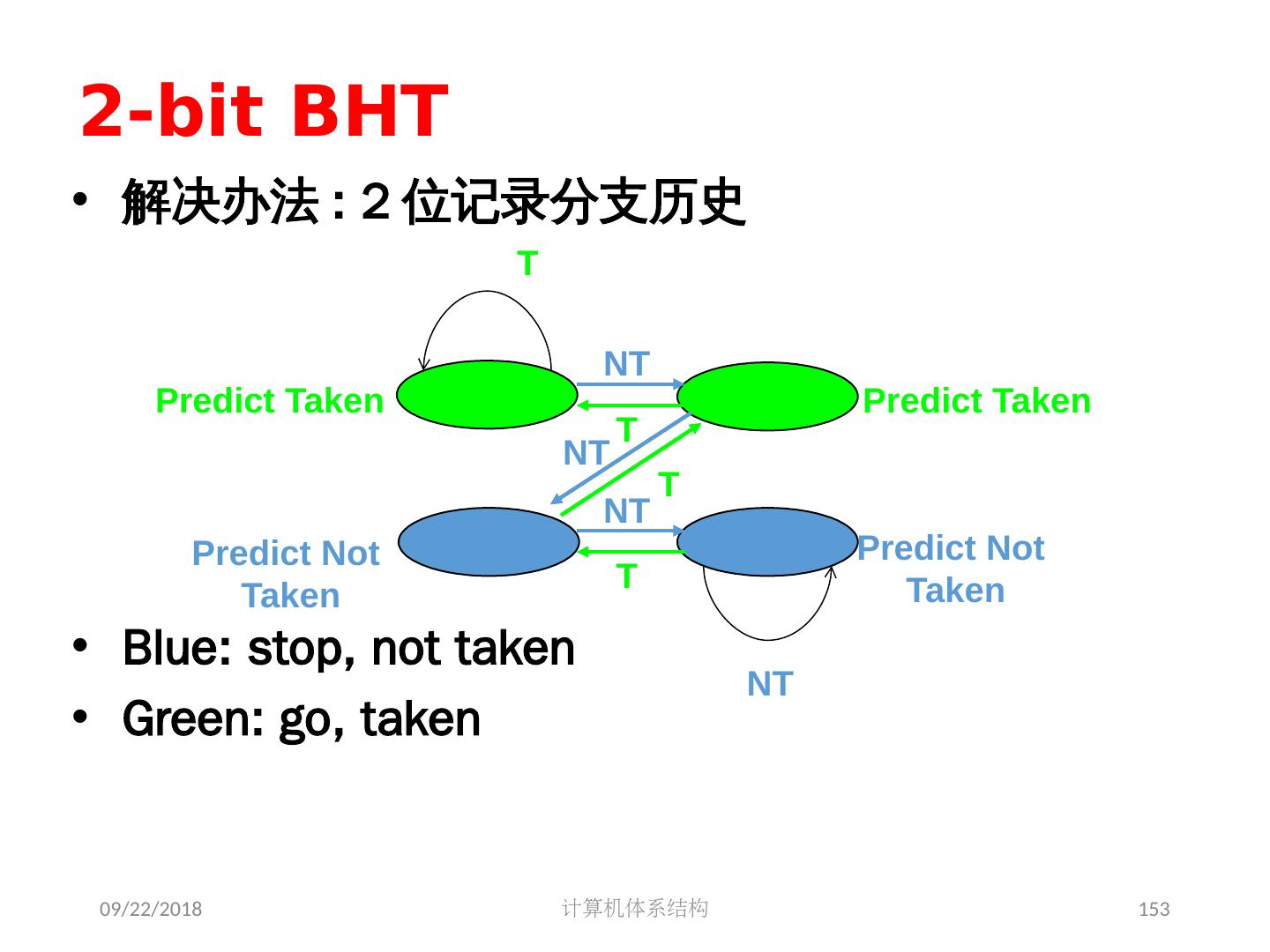 2-bit BHT

• 解决办法 : 2 位记录分支历史

T

NT

Predict Taken

Predict Taken

T

NT

T

NT

Predict Not Taken

Predict Not Taken

T

NT

• Blue: stop, not taken

• Green: go, taken

09/22/2018

计算机体系结构

153